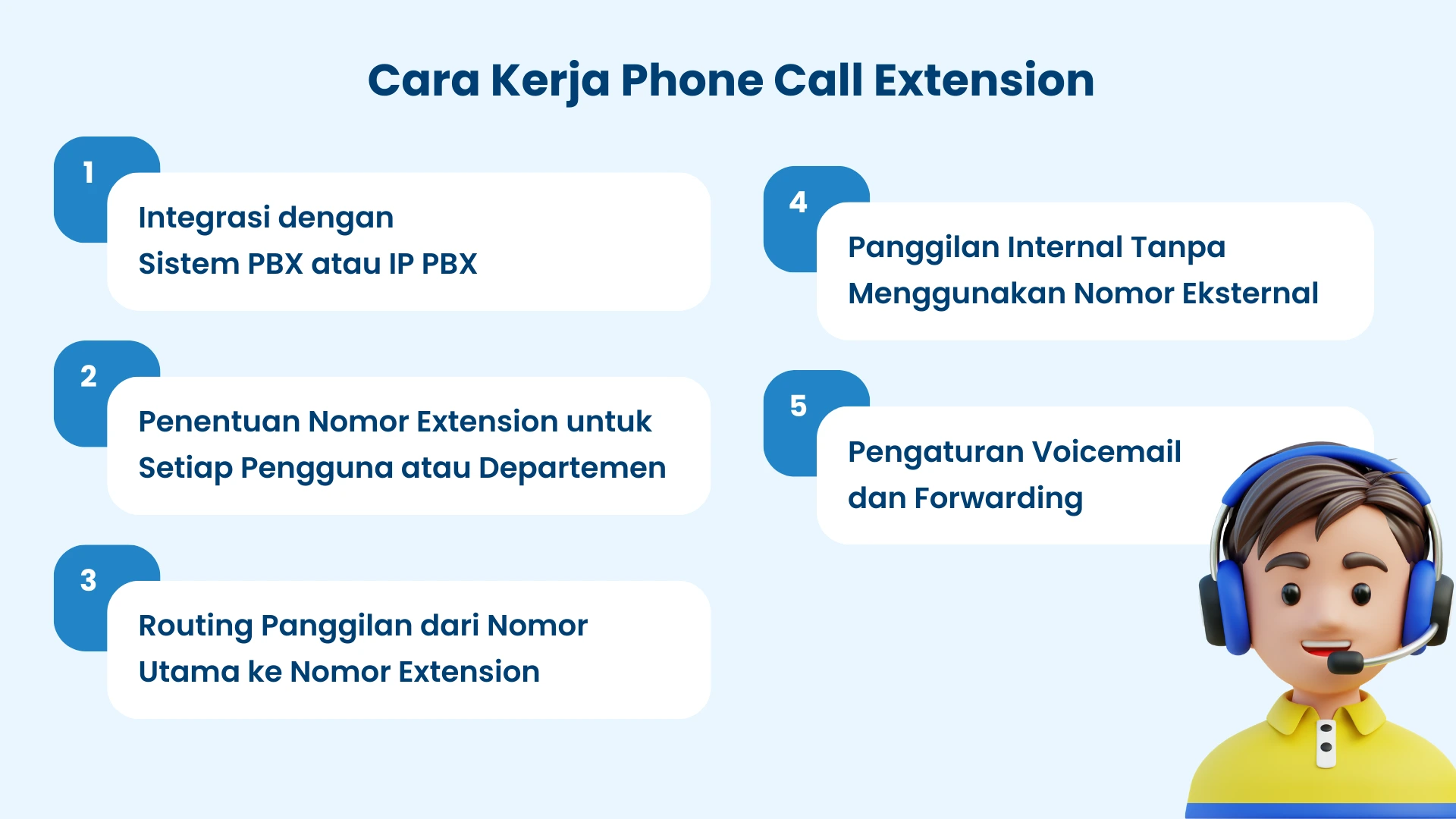 Cara Kerja Phone Call Extension

1

Integrasi dengan Sistem PBX atau IP PBX

2

Penentuan Nomor Extension untuk Setiap Pengguna atau Departemen

3

Routing Panggilan dari Nomor Utama ke Nomor Extension

4

Panggilan Internal Tanpa Menggunakan Nomor Eksternal

5

Pengaturan Voicemail dan Forwarding